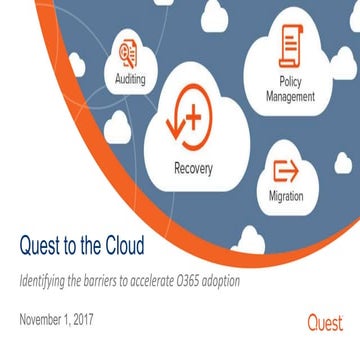 Auditing

Policy Management

Recovery

Migration

Quest to the Cloud

Identifying the barriers to accelerate O365 adoption

November 1, 2017

Quest